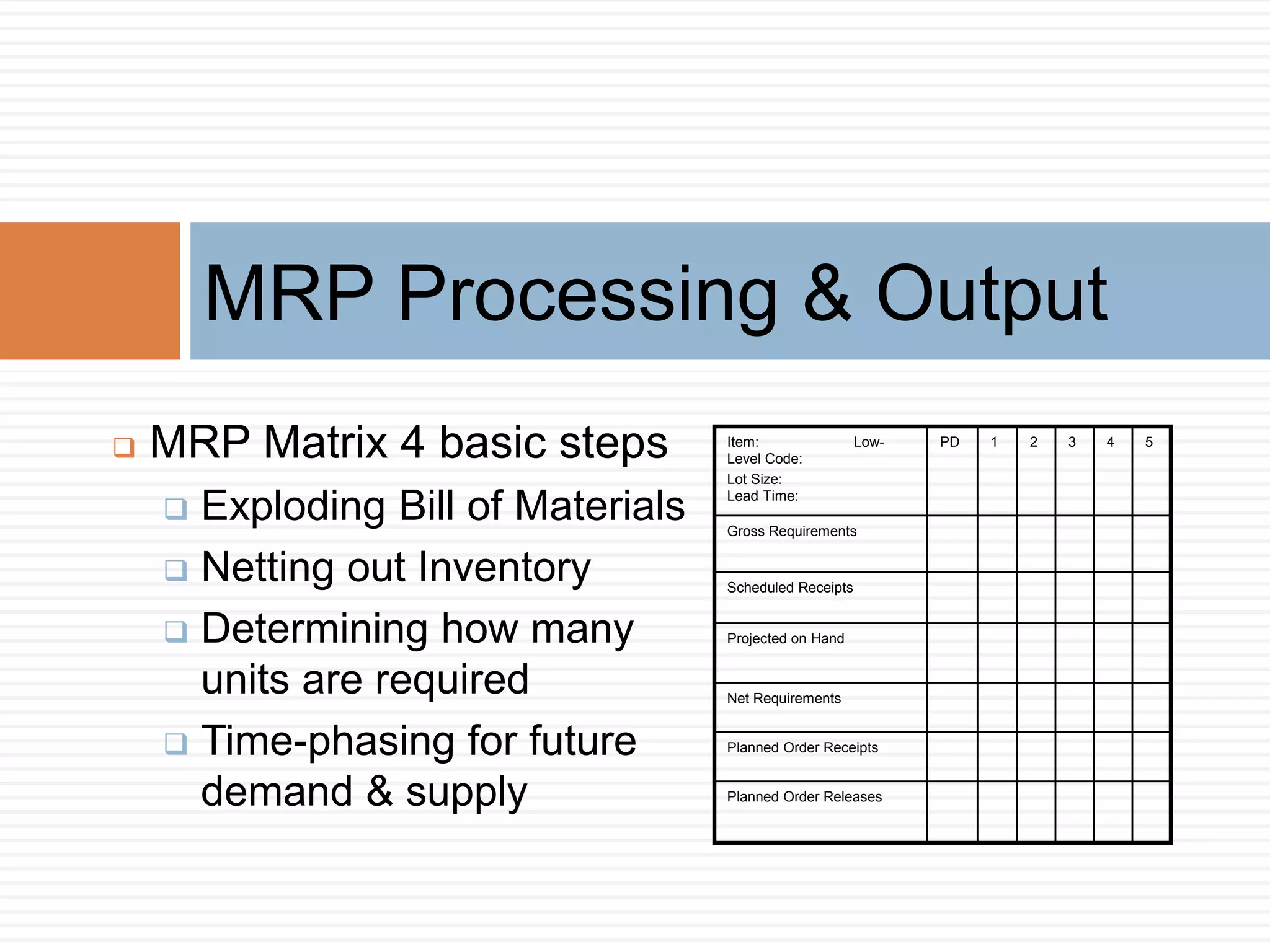 MRP Processing & Output

MRP Matrix 4 basic steps
Exploding Bill of Materials
Netting out Inventory
Determining how many units are required
Time-phasing for future demand & supply

| Item: Low-Level Code: Lot Size: Lead Time: | PD | 1 | 2 | 3 | 4 | 5 |
|---|---|---|---|---|---|---|
| Gross Requirements | | | | | | |
| Scheduled Receipts | | | | | | |
| Projected on Hand | | | | | | |
| Net Requirements | | | | | | |
| Planned Order Receipts | | | | | | |
| Planned Order Releases | | | | | | |